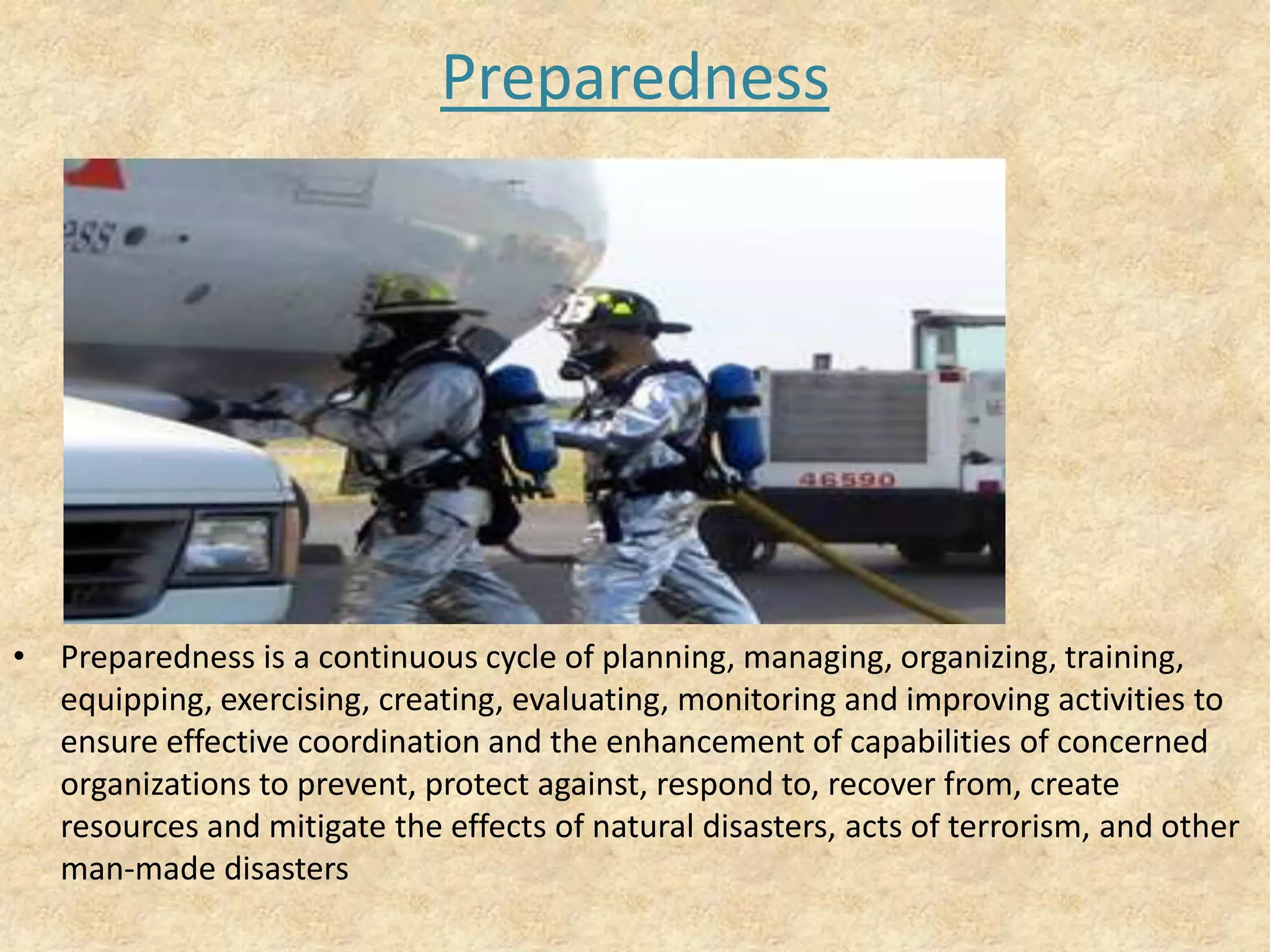 Preparedness

ess

46590

• Preparedness is a continuous cycle of planning, managing, organizing, training, equipping, exercising, creating, evaluating, monitoring and improving activities to ensure effective coordination and the enhancement of capabilities of concerned organizations to prevent, protect against, respond to, recover from, create resources and mitigate the effects of natural disasters, acts of terrorism, and other man-made disasters